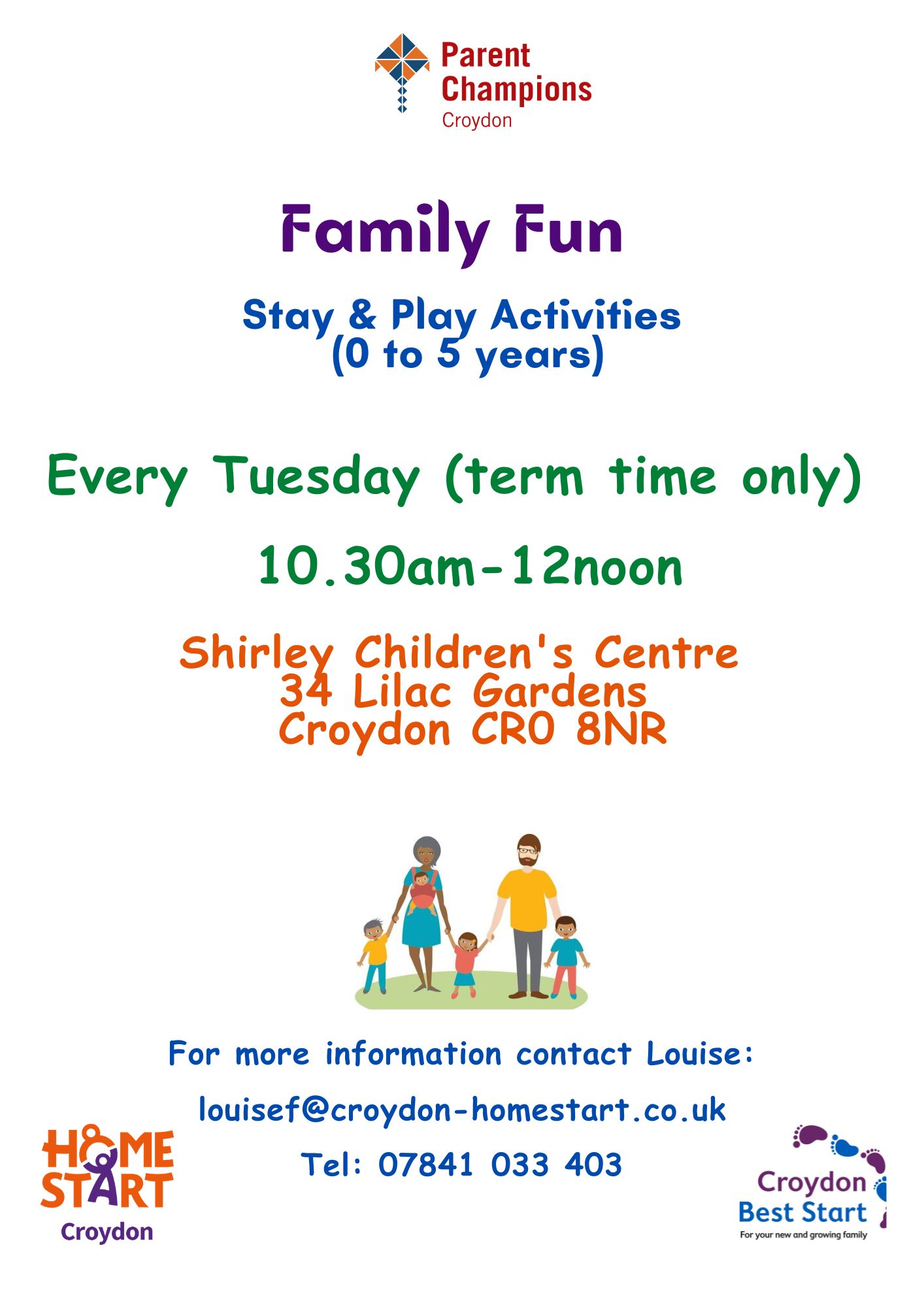 Parent Champions
Croydon

Family Fun

Stay & Play Activities
(0 to 5 years)

Every Tuesday (term time only)

10.30am-12noon

Shirley Children's Centre
34 Lilac Gardens
Croydon CR0 8NR

For more information contact Louise:

louisef@croydon-homestart.co.uk

Tel: 07841 033 403

HOME START
Croydon

Croydon
Best Start
For your new and growing family